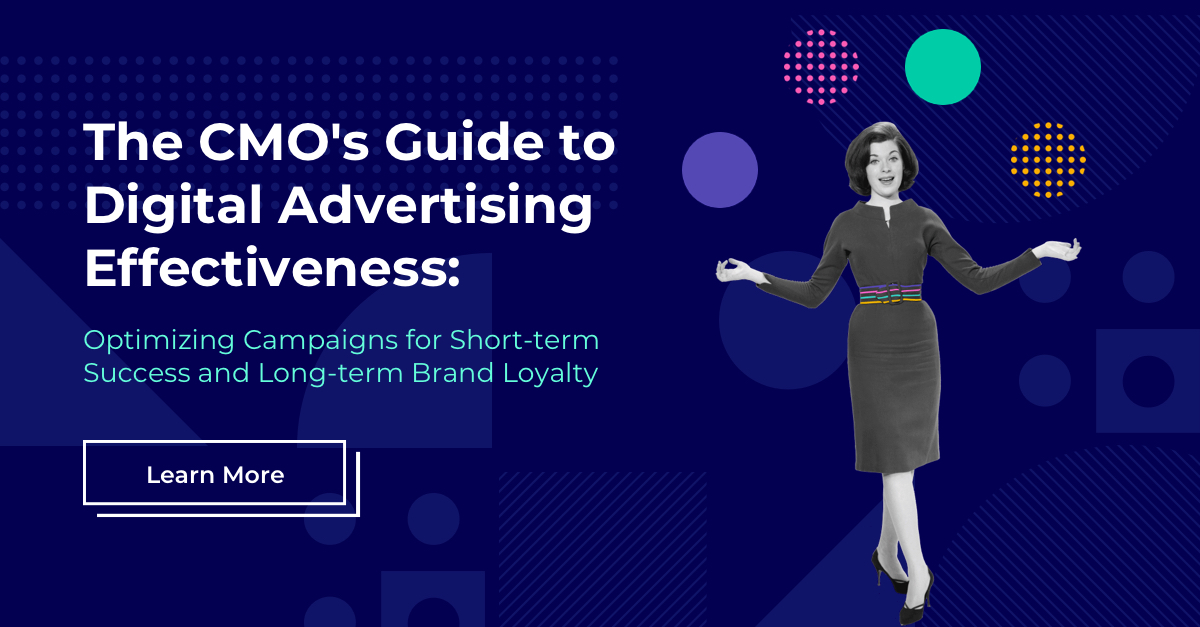 The CMO's Guide to Digital Advertising Effectiveness:

Optimizing Campaigns for Short-term Success and Long-term Brand Loyalty

Learn More